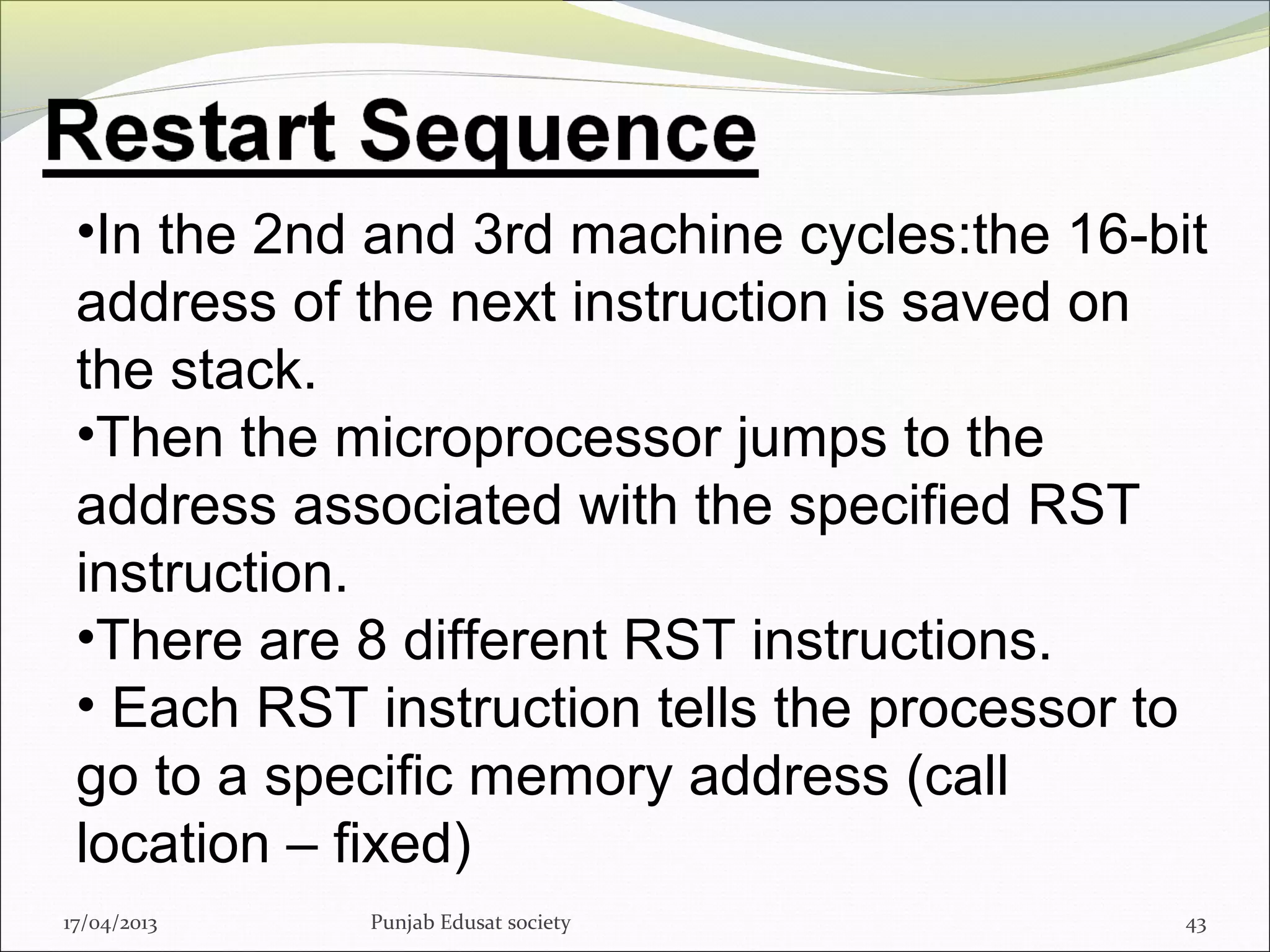 Restart Sequence

•In the 2nd and 3rd machine cycles:the 16-bit address of the next instruction is saved on the stack.
•Then the microprocessor jumps to the address associated with the specified RST instruction.
•There are 8 different RST instructions.
• Each RST instruction tells the processor to go to a specific memory address (call location – fixed)

17/04/2013 Punjab Edusat society 43